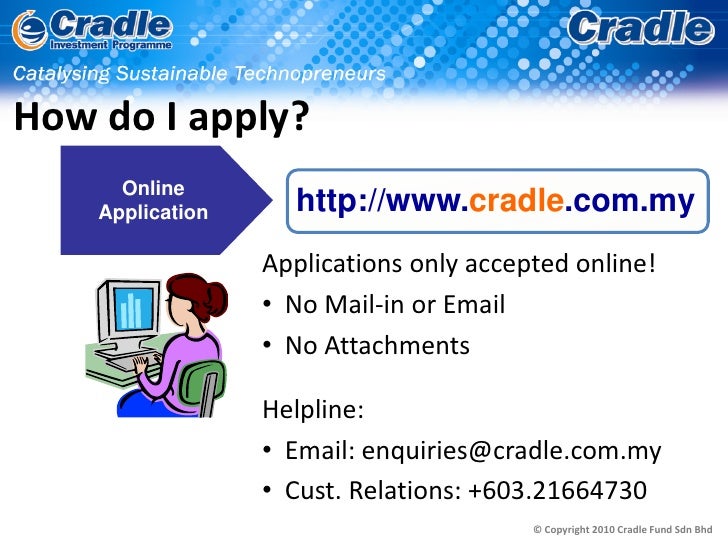 Cradle
Investment Programme

Cradle

Catalysing Sustainable Technopreneurs

How do I apply?

Online Application

http://www.cradle.com.my

Applications only accepted online!
• No Mail-in or Email
• No Attachments

Helpline:
• Email: enquiries@cradle.com.my
• Cust. Relations: +603.21664730

© Copyright 2010 Cradle Fund Sdn Bhd